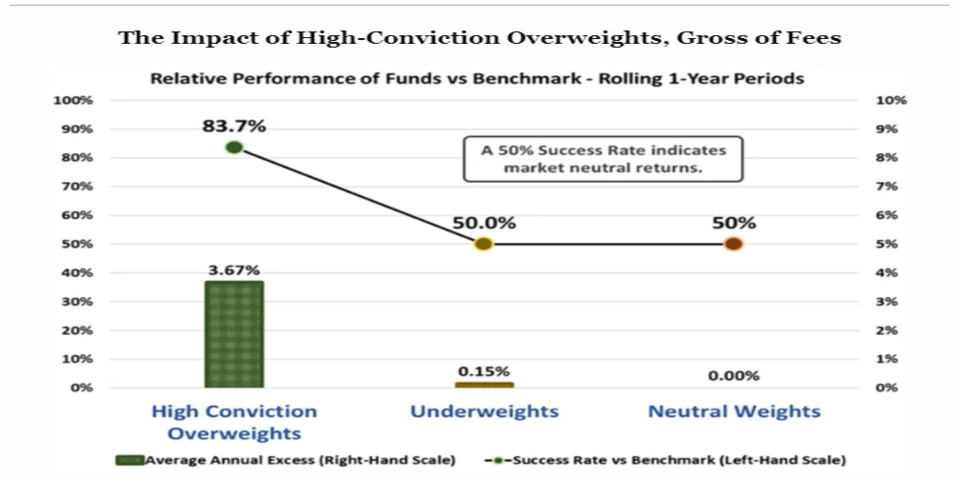 The Impact of High-Conviction Overweights, Gross of Fees

Relative Performance of Funds vs Benchmark - Rolling 1-Year Periods

100%
90%
80%
70%
60%
50%
40%
30%
20%
10%
0%

10%
9%
8%
7%
6%
5%
4%
3%
2%
1%
0%

83.7%

A 50% Success Rate indicates market neutral returns.

50.0%

50%

3.67%

0.15%

0.00%

High Conviction Overweights

Underweights

Neutral Weights

Average Annual Excess (Right-Hand Scale)

Success Rate vs Benchmark (Left-Hand Scale)